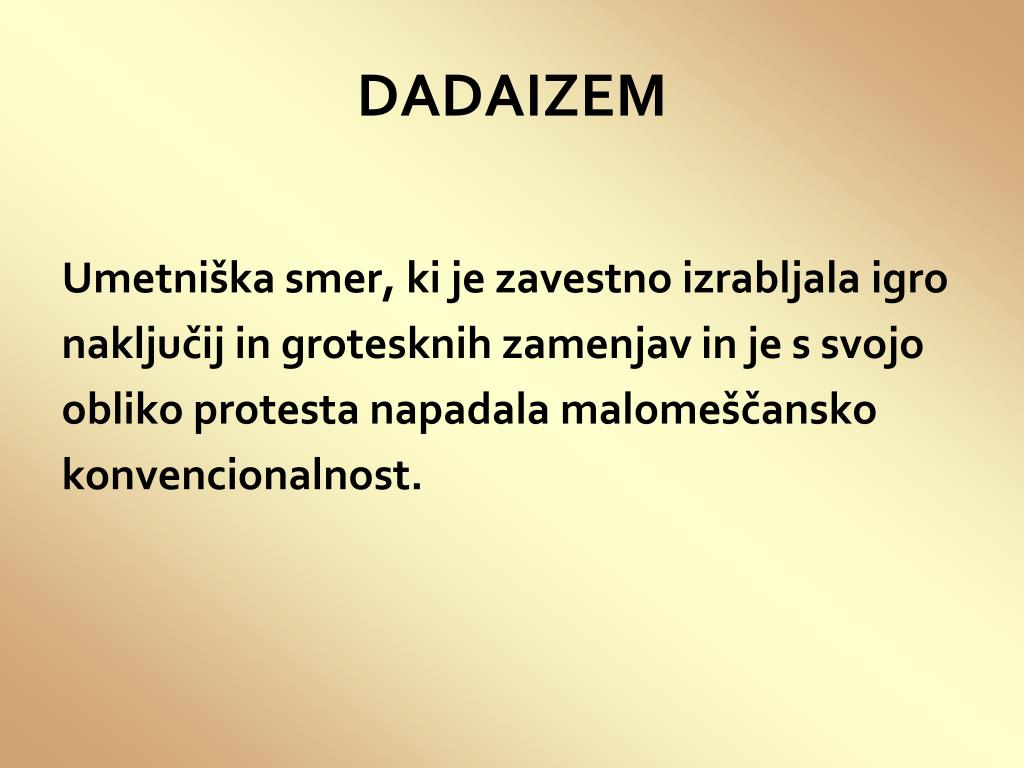 DADAIZEM

Umetniška smer, ki je zavestno izrabljala igro naključij in grotesknih zamenjav in je s svojo obliko protesta napadala malomeščansko konvencionalnost.